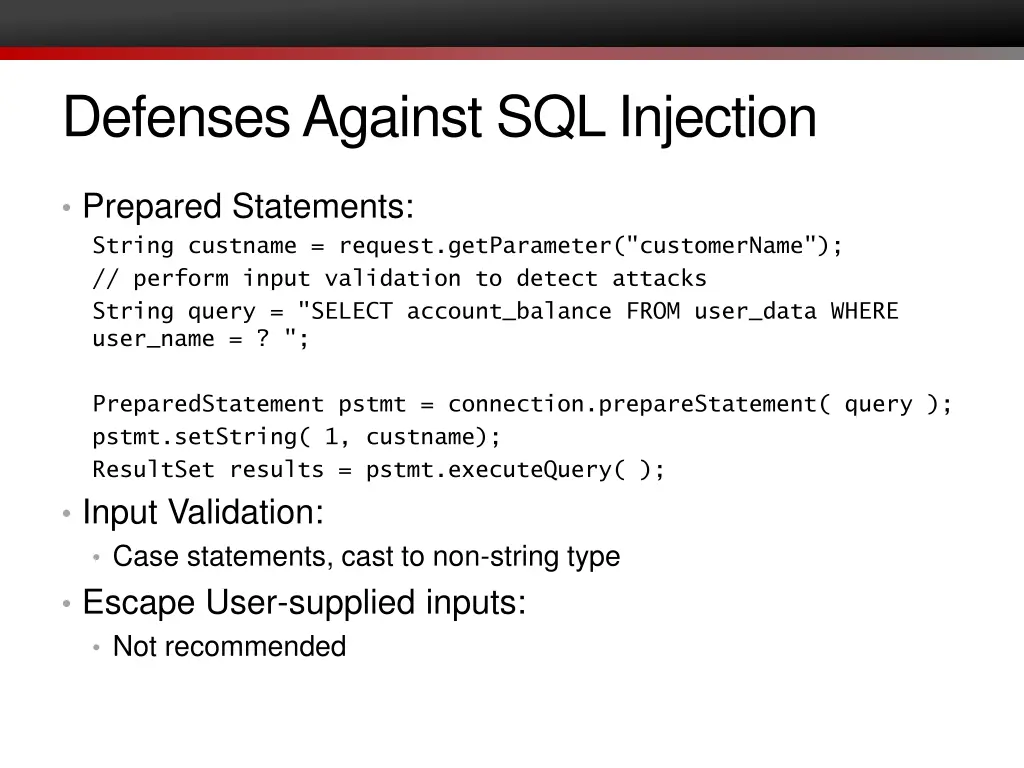 Defenses Against SQL Injection

• Prepared Statements:

String custname = request.getParameter("customerName");
// perform input validation to detect attacks
String query = "SELECT account_balance FROM user_data WHERE user_name = ? ";

PreparedStatement pstmt = connection.prepareStatement( query );
pstmt.setString( 1, custname);
ResultSet results = pstmt.executeQuery( );

• Input Validation:
  • Case statements, cast to non-string type
• Escape User-supplied inputs:
  • Not recommended